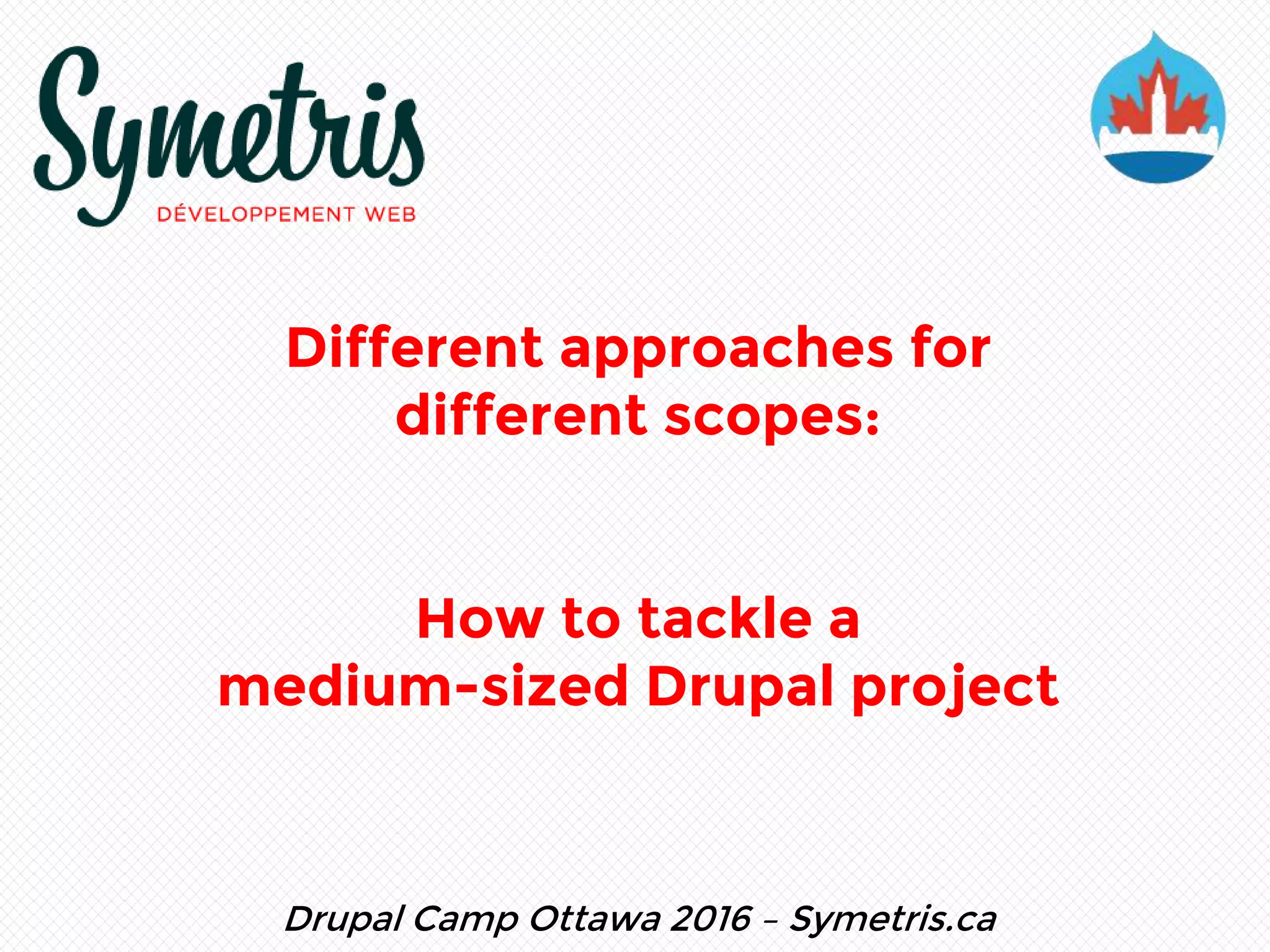 Symetris
DÉVELOPPEMENT WEB

Different approaches for different scopes:

How to tackle a medium-sized Drupal project

Drupal Camp Ottawa 2016 – Symetris.ca